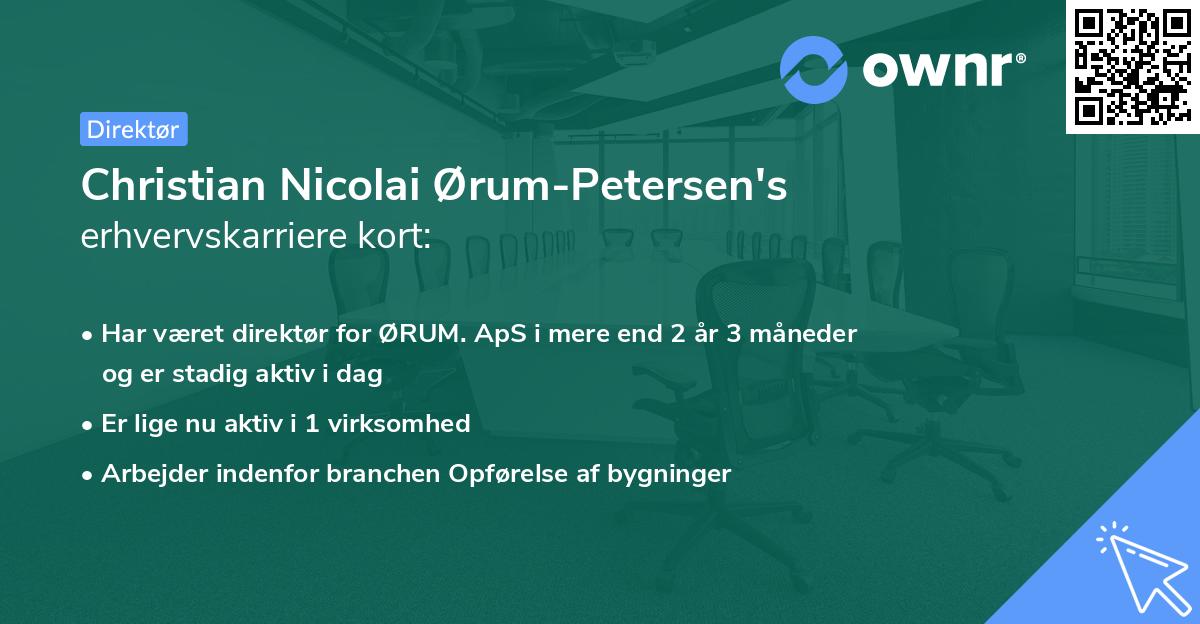 ownr®

Direktør

Christian Nicolai Ørum-Petersen's erhvervskarriere kort:

• Har været direktør for ØRUM. ApS i mere end 2 år 3 måneder og er stadig aktiv i dag

• Er lige nu aktiv i 1 virksomhed

• Arbejder indenfor branchen Opførelse af bygninger